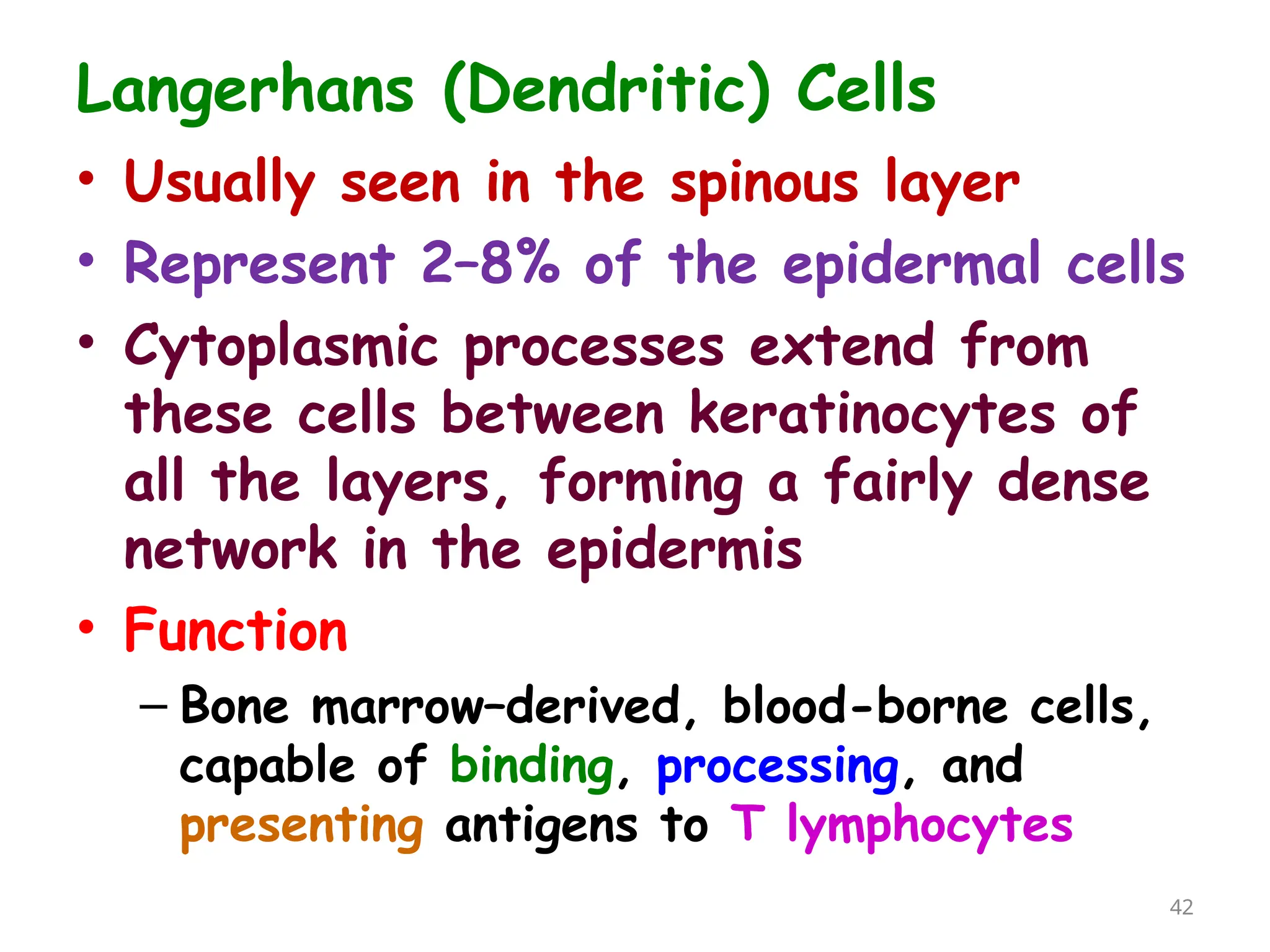 Langerhans (Dendritic) Cells

• Usually seen in the spinous layer
• Represent 2–8% of the epidermal cells
• Cytoplasmic processes extend from these cells between keratinocytes of all the layers, forming a fairly dense network in the epidermis
• Function
– Bone marrow–derived, blood-borne cells, capable of binding, processing, and presenting antigens to T lymphocytes

42